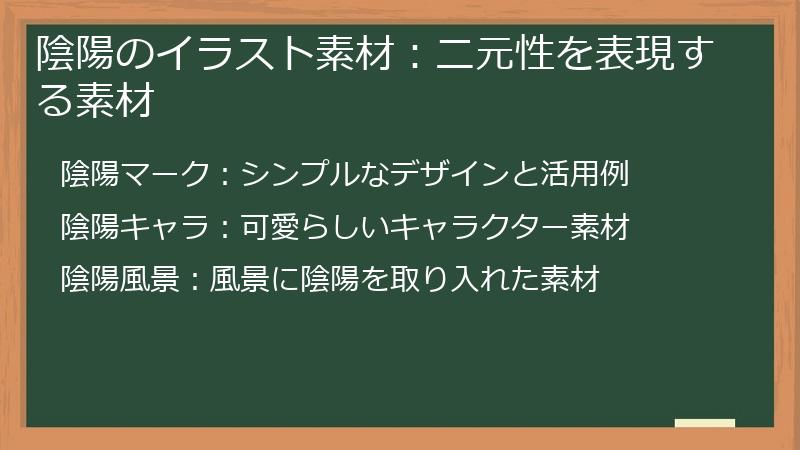 陰陽のイラスト素材：二元性を表現する素材

陰陽マーク：シンプルなデザインと活用例

陰陽キャラ：可愛らしいキャラクター素材

陰陽風景：風景に陰陽を取り入れた素材